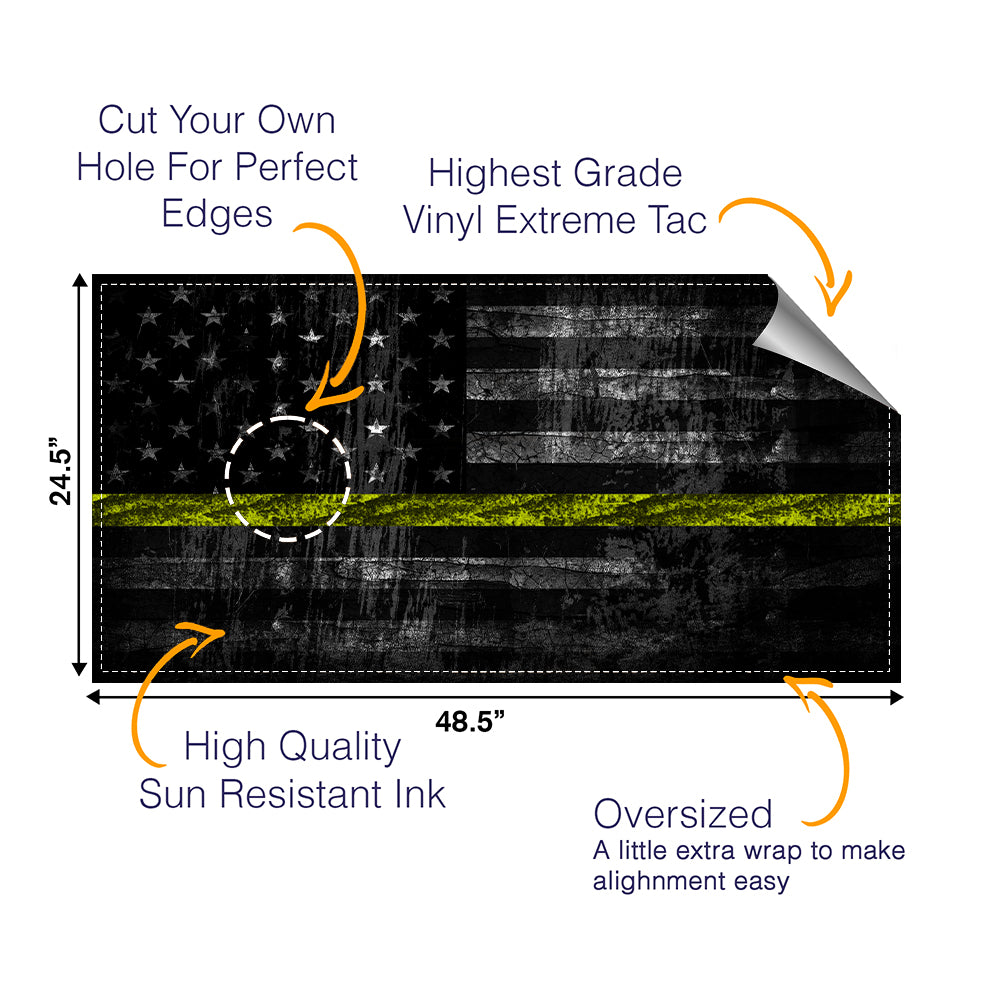 Cut Your Own Hole For Perfect Edges

Highest Grade Vinyl Extreme Tac

24.5”

48.5”

High Quality Sun Resistant Ink

Oversized
A little extra wrap to make alighnment easy